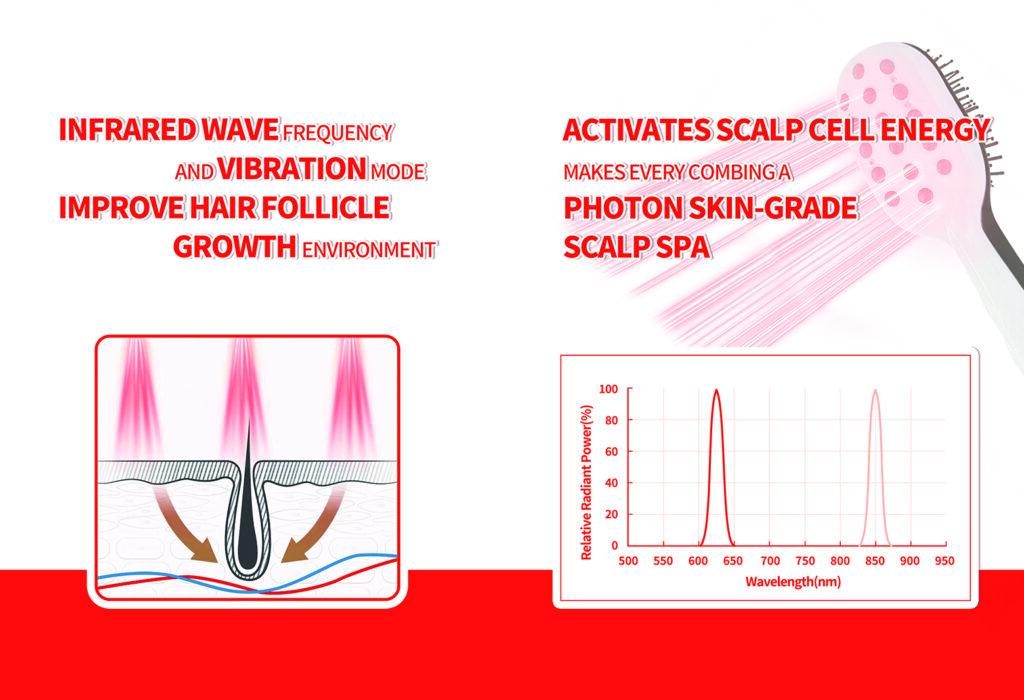 INFRARED WAVE FREQUENCY AND VIBRATION MODE IMPROVE HAIR FOLLICLE GROWTH ENVIRONMENT

ACTIVATES SCALP CELL ENERGY MAKES EVERY COMBING A PHOTON SKIN-GRADE SCALP SPA

Relative Radiant Power(%)
100
80
60
40
20
0
500 550 600 650 700 750 800 850 900 950
Wavelength(nm)